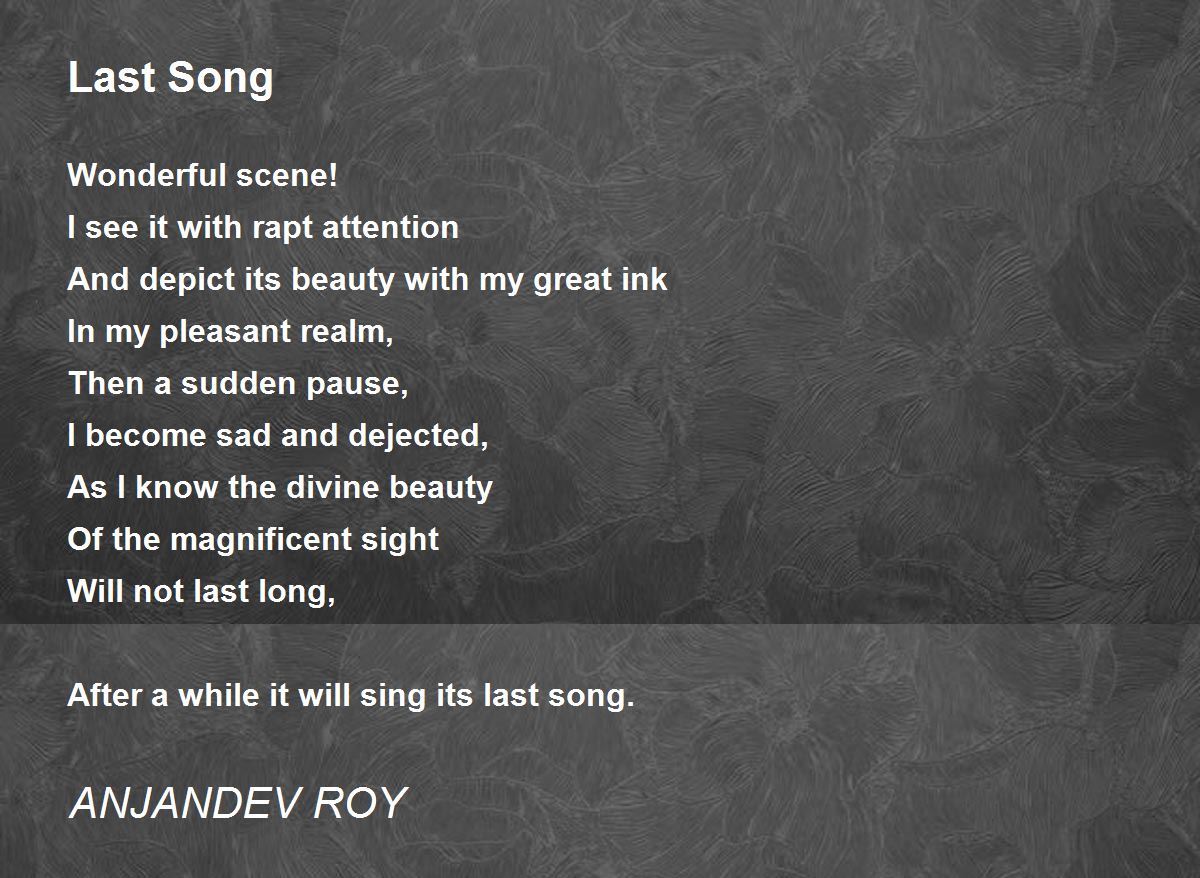 Last Song

Wonderful scene!
I see it with rapt attention
And depict its beauty with my great ink
In my pleasant realm,
Then a sudden pause,
I become sad and dejected,
As I know the divine beauty
Of the magnificent sight
Will not last long,

After a while it will sing its last song.

ANJANDEV ROY